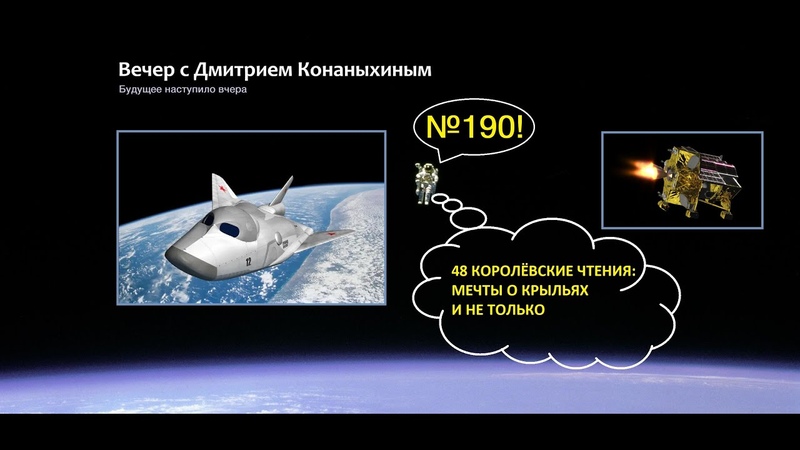 Вечер с Дмитрием Конаныхиным
Будущее наступило вчера

№190!

12

48 КОРОЛЁВСКИЕ ЧТЕНИЯ:
МЕЧТЫ О КРЫЛЬЯХ
И НЕ ТОЛЬКО